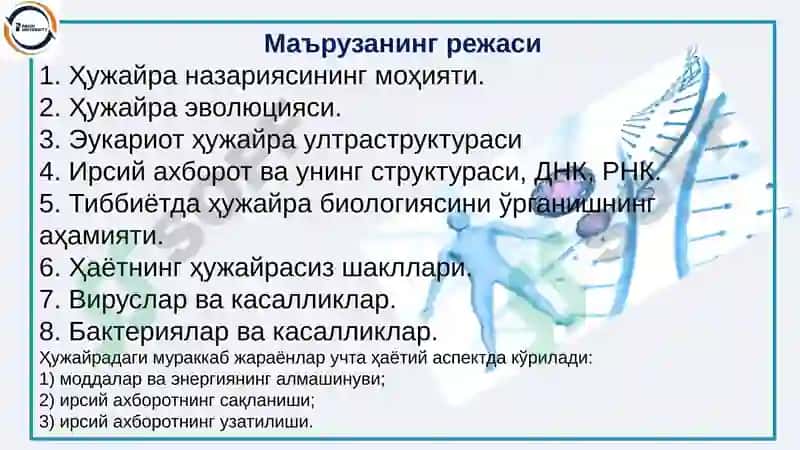 Маърузанинг режаси
1. Ҳужайра назариясининг моҳияти.
2. Ҳужайра эволюцияси.
3. Эукариот ҳужайра ултраструктураси
4. Ирсий ахборот ва унинг структураси, ДНК, РНК.
5. Тиббиётда ҳужайра биологиясини ўрганишнинг аҳамияти.
6. Ҳаётнинг ҳужайрасиз шакллари.
7. Вируслар ва касалликлар.
8. Бактериялар ва касалликлар.
Ҳужайрадаги мураккаб жараёнлар учта ҳаётий аспектда кўрилади:
1) моддалар ва энергиянинг алмашинуви;
2) ирсий ахборотнинг сақланиши;
3) ирсий ахборотнинг узатилиши.